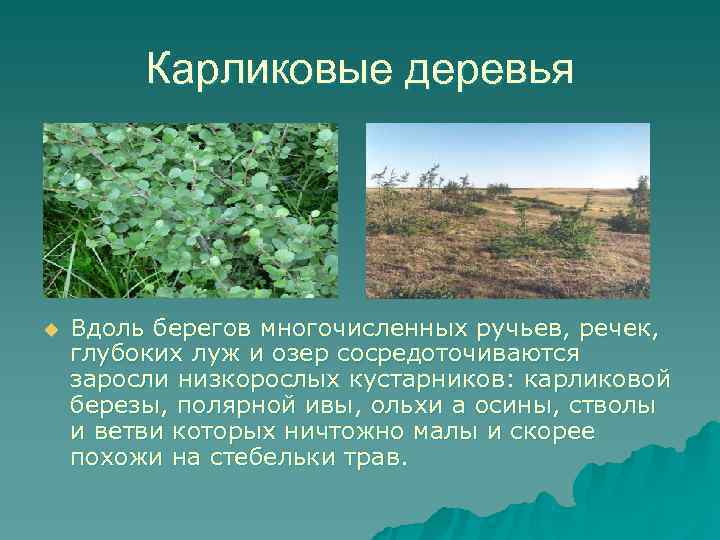 Карликовые деревья

Вдоль берегов многочисленных ручьев, речек, глубоких луж и озер сосредоточиваются заросли низкорослых кустарников: карликовой березы, полярной ивы, ольхи а осины, стволы и ветви которых ничтожно малы и скорее похожи на стебельки трав.